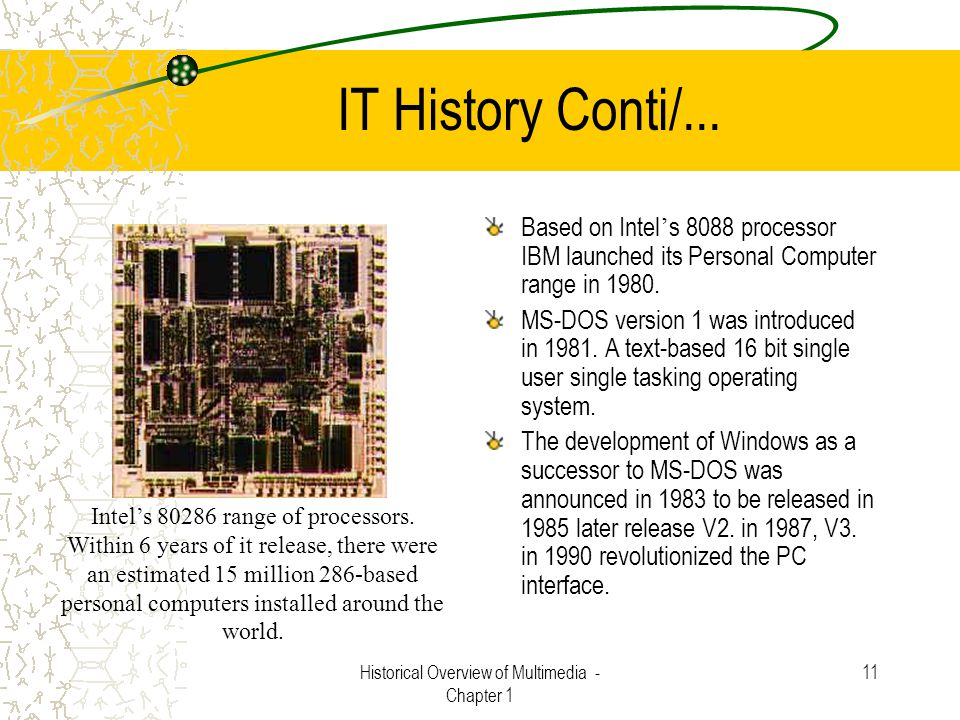 IT History Conti/...

Intel’s 80286 range of processors. Within 6 years of it release, there were an estimated 15 million 286-based personal computers installed around the world.

Based on Intel’s 8088 processor IBM launched its Personal Computer range in 1980.

MS-DOS version 1 was introduced in 1981. A text-based 16 bit single user single tasking operating system.

The development of Windows as a successor to MS-DOS was announced in 1983 to be released in 1985 later release V2. in 1987, V3. in 1990 revolutionized the PC interface.

Historical Overview of Multimedia - Chapter 1

11